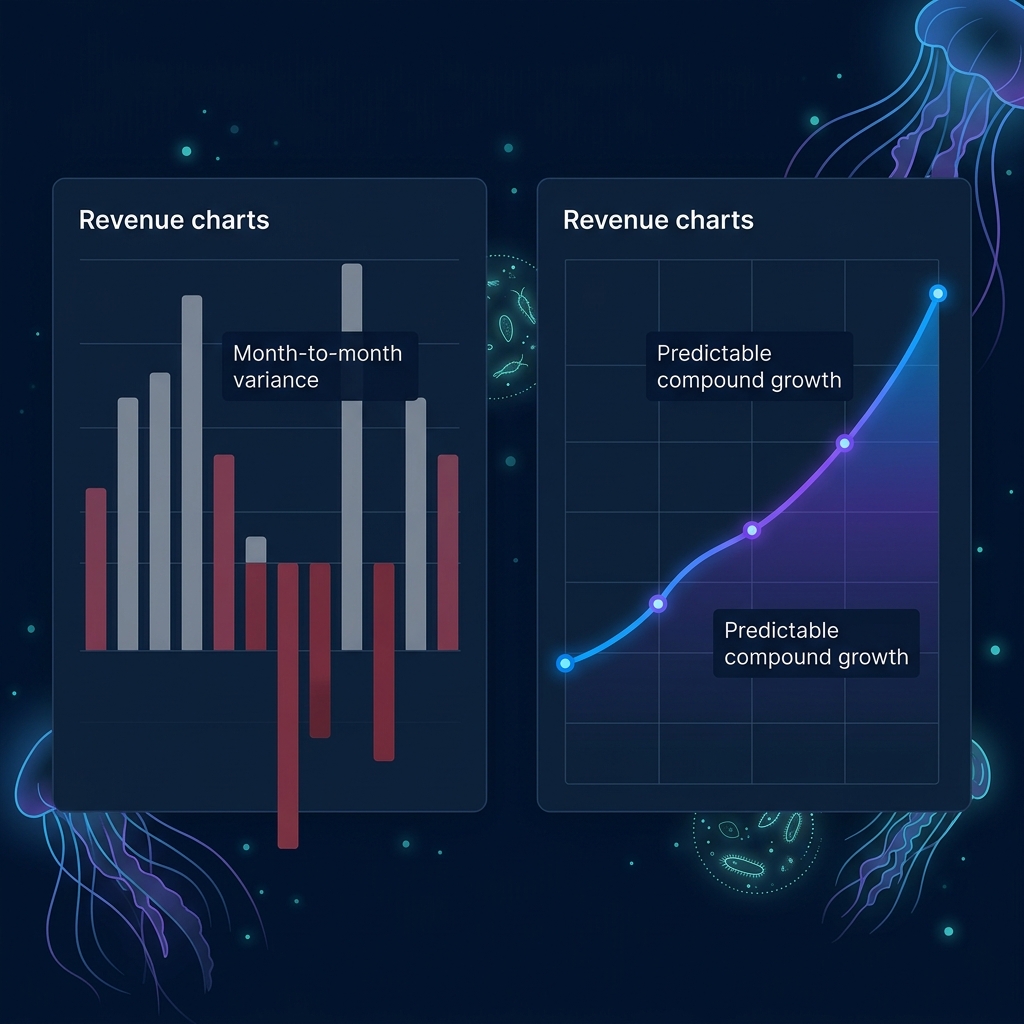 Revenue charts

Month-to-month variance

Revenue charts

Predictable compound growth

Predictable compound growth